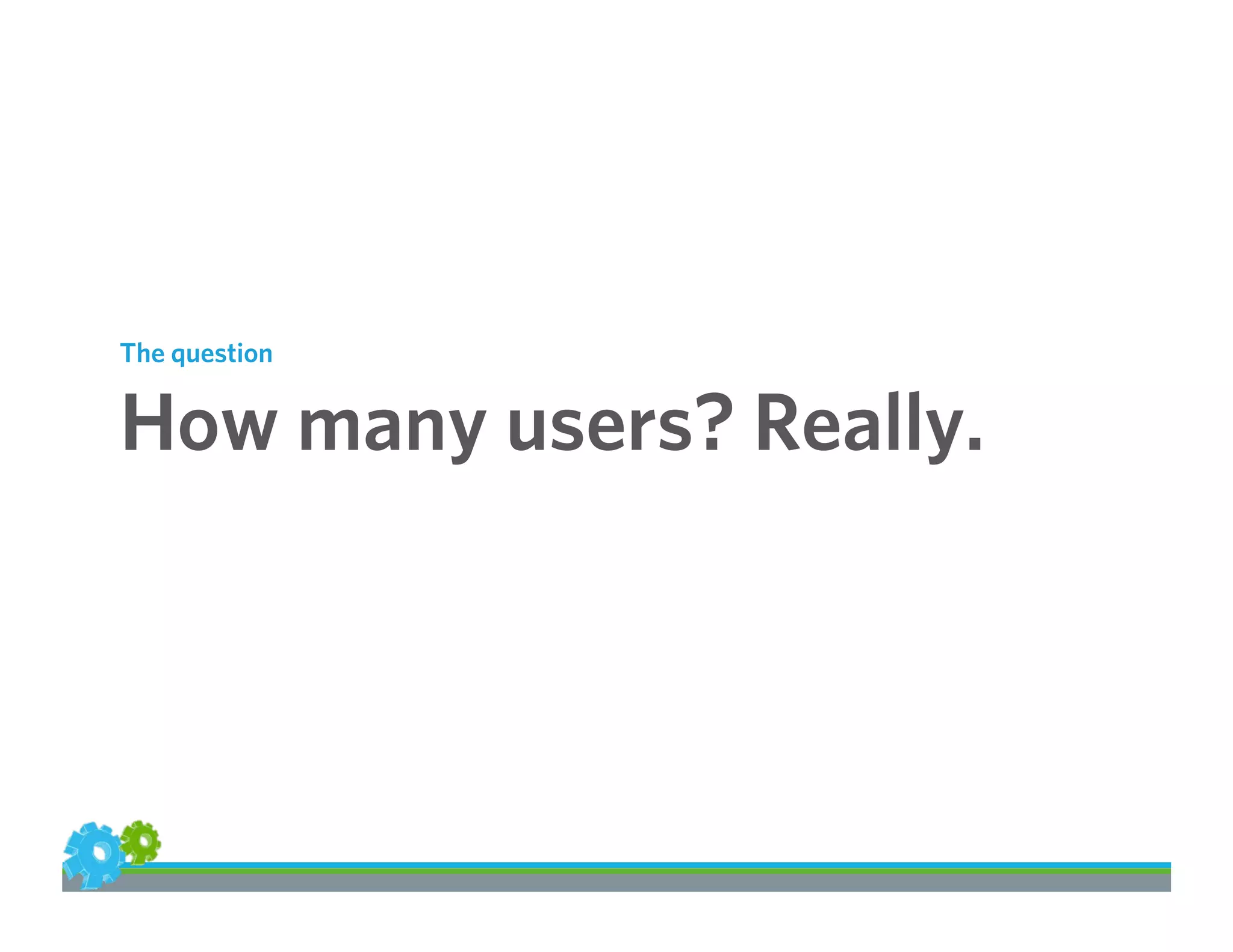 The question

How many users? Really.